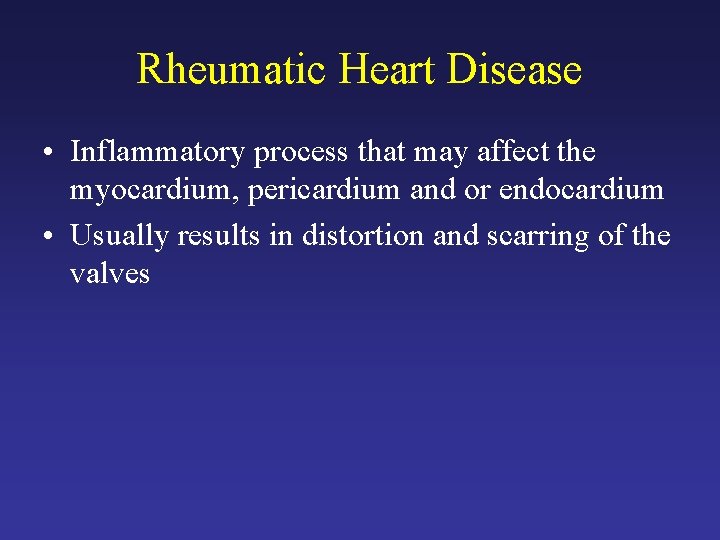 Rheumatic Heart Disease

• Inflammatory process that may affect the myocardium, pericardium and or endocardium

• Usually results in distortion and scarring of the valves